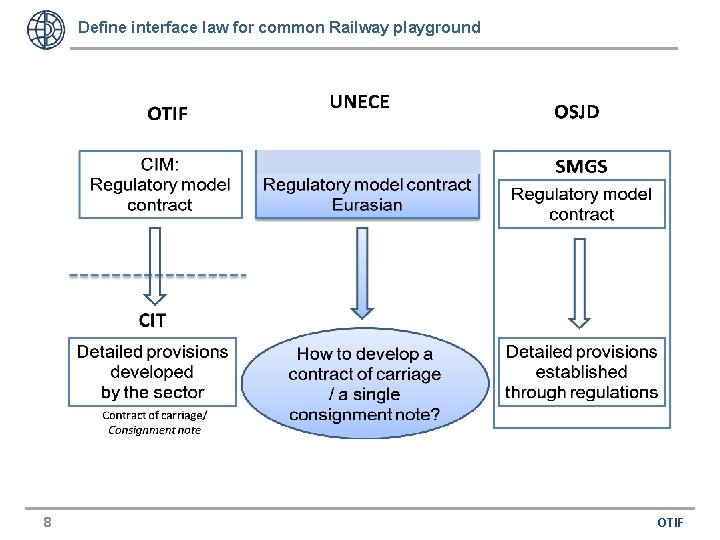 Define interface law for common Railway playground

OTIF

CIM:
Regulatory model contract

CIT

Detailed provisions developed by the sector

Contract of carriage/
Consignment note

UNECE

Regulatory model contract Eurasian

How to develop a contract of carriage / a single consignment note?

OSJD

SMGS

Regulatory model contract

Detailed provisions established through regulations

8

OTIF